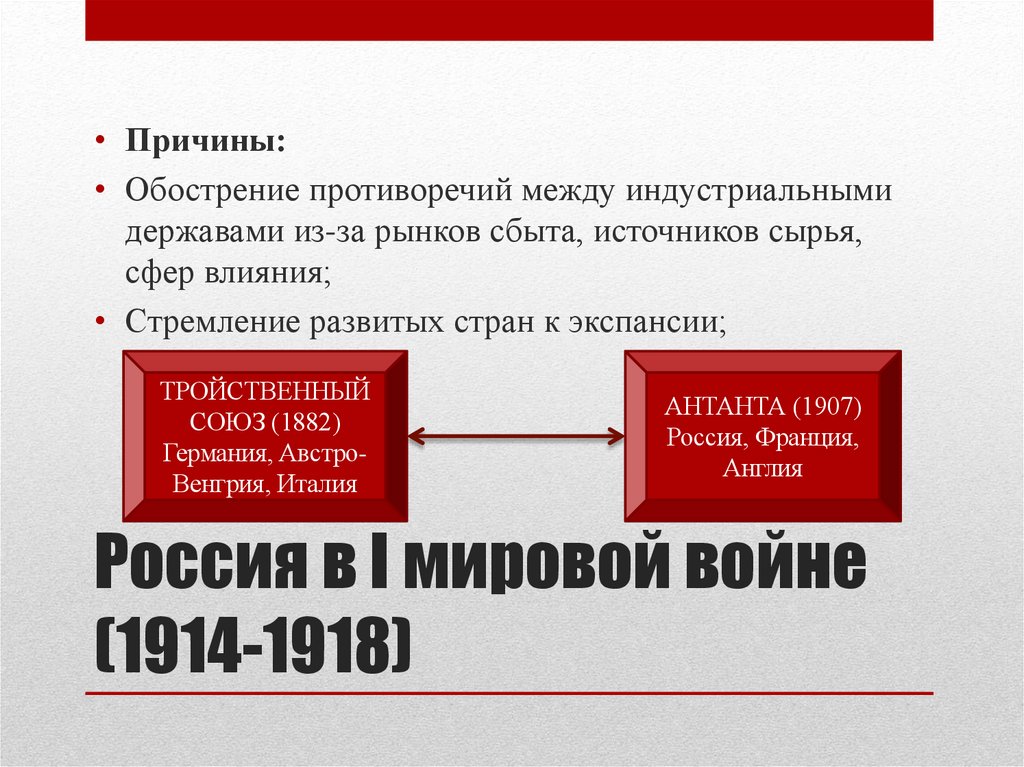 • Причины:

• Обострение противоречий между индустриальными державами из-за рынков сбыта, источников сырья, сфер влияния;

• Стремление развитых стран к экспансии;

ТРОЙСТВЕННЫЙ СОЮЗ (1882) Германия, Австро-Венгрия, Италия

АНТАНТА (1907) Россия, Франция, Англия

Россия в I мировой войне (1914-1918)